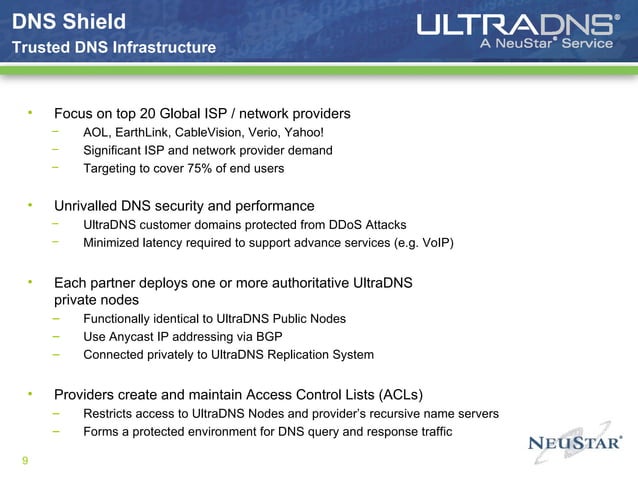 DNS Shield
Trusted DNS Infrastructure

ULTRADNS®
A NeuStar® Service

• Focus on top 20 Global ISP / network providers
– AOL, EarthLink, CableVision, Verio, Yahoo!
– Significant ISP and network provider demand
– Targeting to cover 75% of end users

• Unrivalled DNS security and performance
– UltraDNS customer domains protected from DDoS Attacks
– Minimized latency required to support advance services (e.g. VoIP)

• Each partner deploys one or more authoritative UltraDNS private nodes
– Functionally identical to UltraDNS Public Nodes
– Use Anycast IP addressing via BGP
– Connected privately to UltraDNS Replication System

• Providers create and maintain Access Control Lists (ACLs)
– Restricts access to UltraDNS Nodes and provider's recursive name servers
– Forms a protected environment for DNS query and response traffic

9

NEUSTAR®